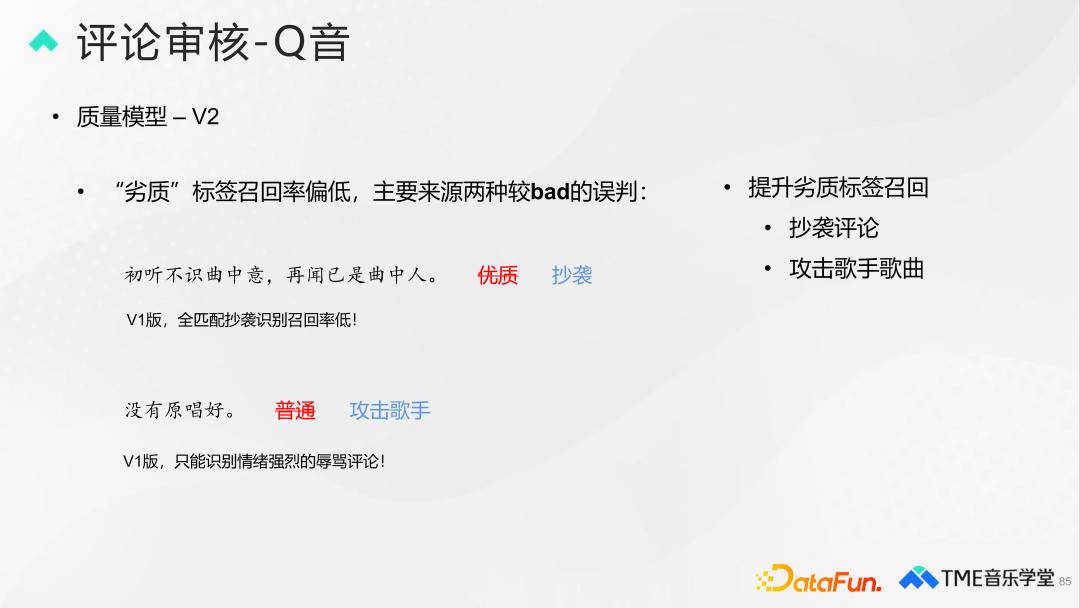 评论审核-Q音

• 质量模型 – V2

• “劣质”标签召回率偏低，主要来源两种较bad的误判：

初听不识曲中意，再闻已是曲中人。 优质 抄袭

V1版，全匹配抄袭识别召回率低！

没有原唱好。 普通 攻击歌手

V1版，只能识别情绪强烈的辱骂评论！

• 提升劣质标签召回
• 抄袭评论
• 攻击歌手歌曲

DataFun. TME音乐学堂 85